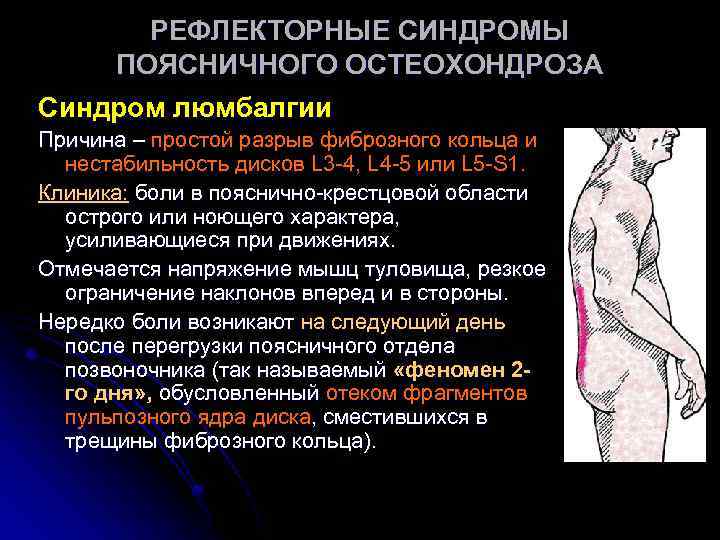 РЕФЛЕКТОРНЫЕ СИНДРОМЫ ПОЯСНИЧНОГО ОСТЕОХОНДРОЗА

Синдром люмбалгии

Причина – простой разрыв фиброзного кольца и нестабильность дисков L3-4, L4-5 или L5-S1.

Клиника: боли в пояснично-крестцовой области острого или ноющего характера, усиливающиеся при движениях.

Отмечается напряжение мышц туловища, резкое ограничение наклонов вперед и в стороны.

Нередко боли возникают на следующий день после перегрузки поясничного отдела позвоночника (так называемый «феномен 2-го дня», обусловленный отеком фрагментов пульпозного ядра диска, сместившихся в трещины фиброзного кольца).